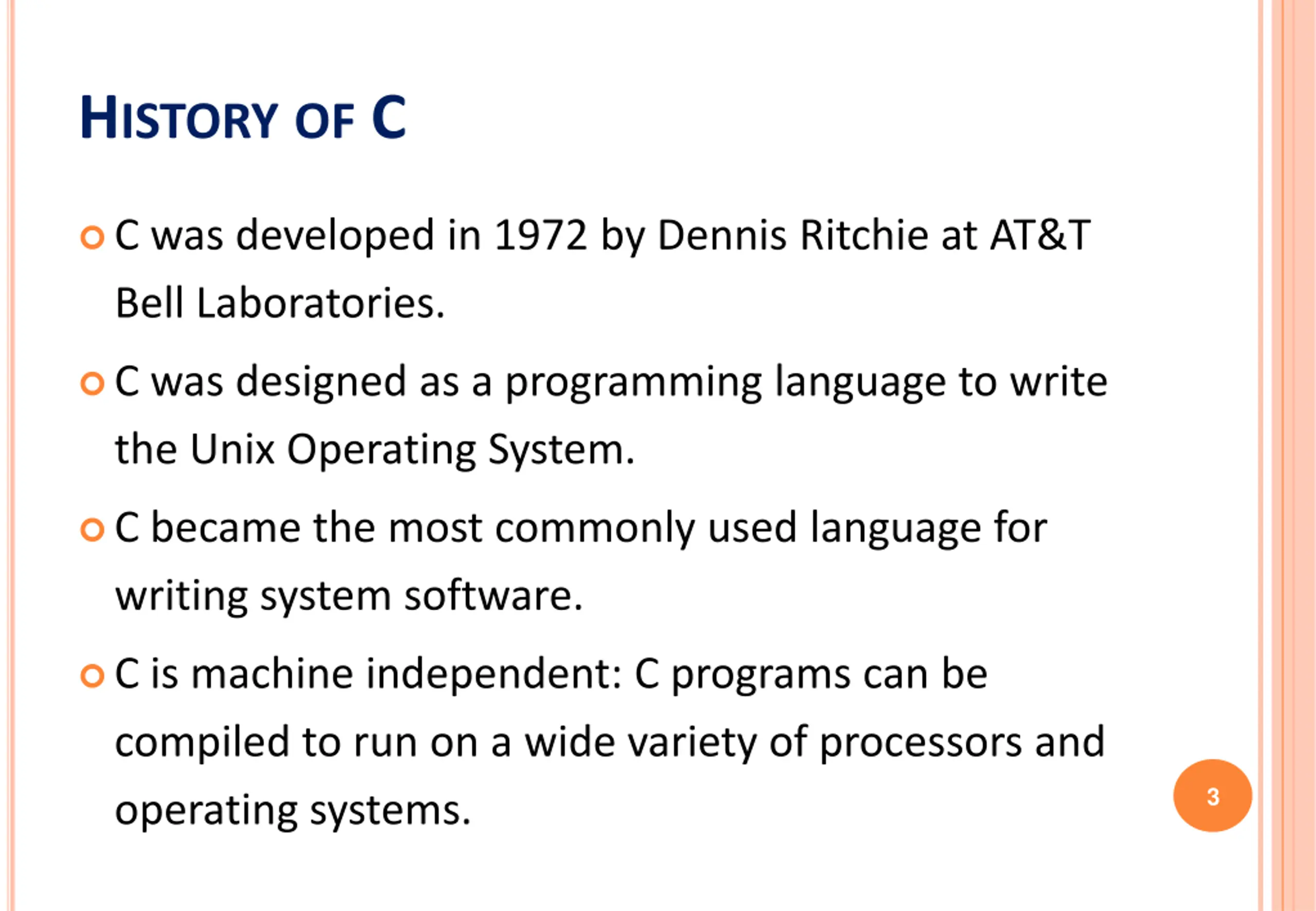 HISTORY OF C

C was developed in 1972 by Dennis Ritchie at AT&T Bell Laboratories.

C was designed as a programming language to write the Unix Operating System.

C became the most commonly used language for writing system software.

C is machine independent: C programs can be compiled to run on a wide variety of processors and operating systems.

3